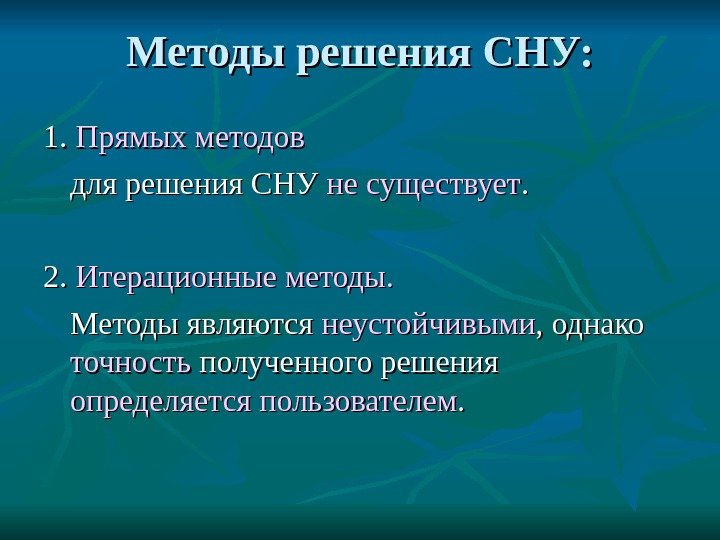 Методы решения СНУ:

1. Прямых методов для решения СНУ не существует.

2. Итерационные методы.

Методы являются неустойчивыми, однако точность полученного решения определяется пользователем.